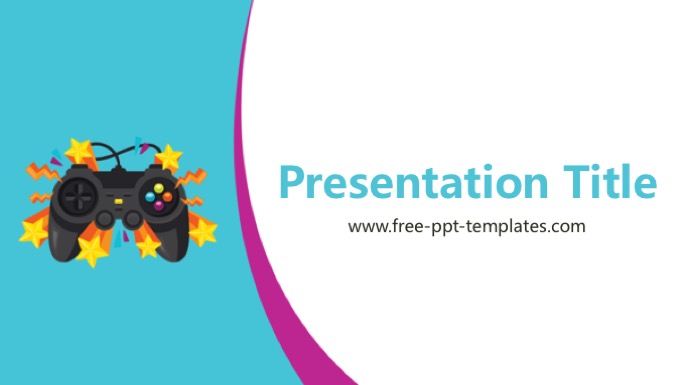 Presentation Title

www.free-ppt-templates.com